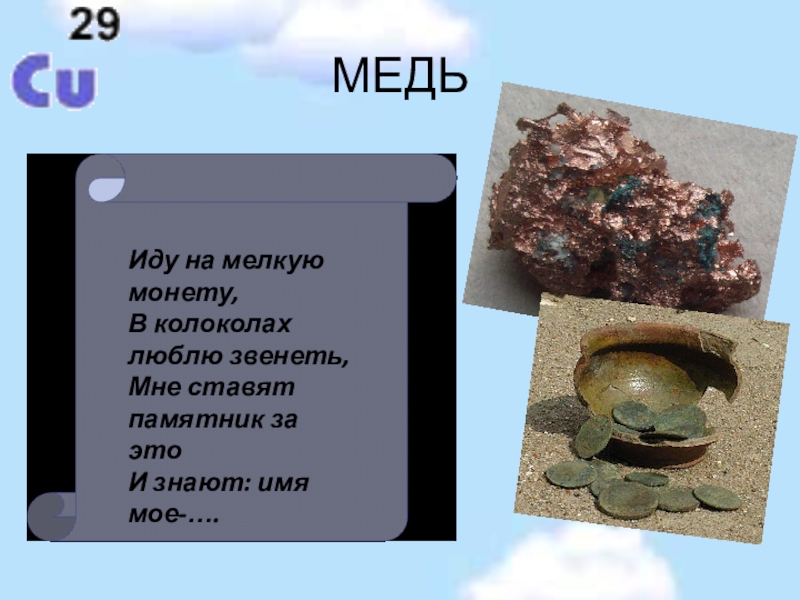 29
Cu

МЕДЬ

Иду на мелкую монету,
В колоколах люблю звенеть,
Мне ставят памятник за это
И знают: имя мое-….